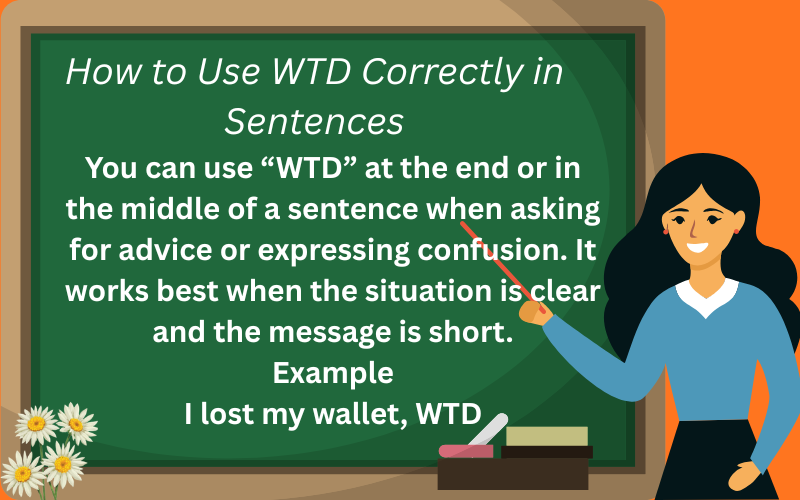 How to Use WTD Correctly in Sentences

You can use “WTD” at the end or in the middle of a sentence when asking for advice or expressing confusion. It works best when the situation is clear and the message is short.

Example

I lost my wallet, WTD